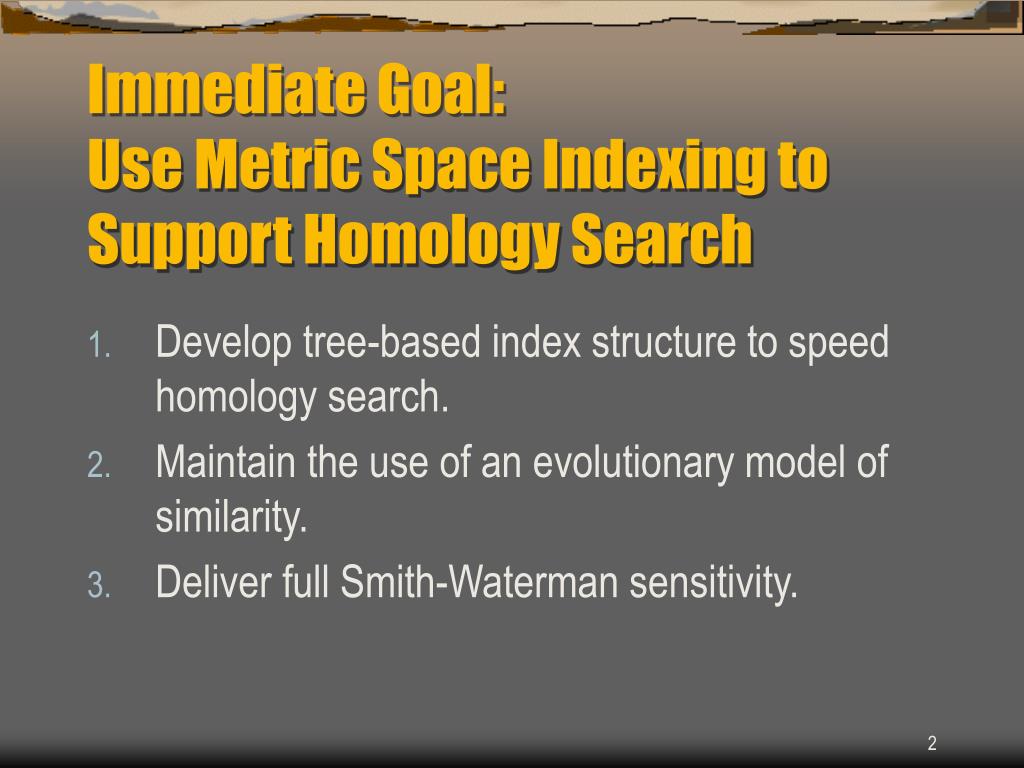 Immediate Goal:
Use Metric Space Indexing to Support Homology Search

1. Develop tree-based index structure to speed homology search.
2. Maintain the use of an evolutionary model of similarity.
3. Deliver full Smith-Waterman sensitivity.

2